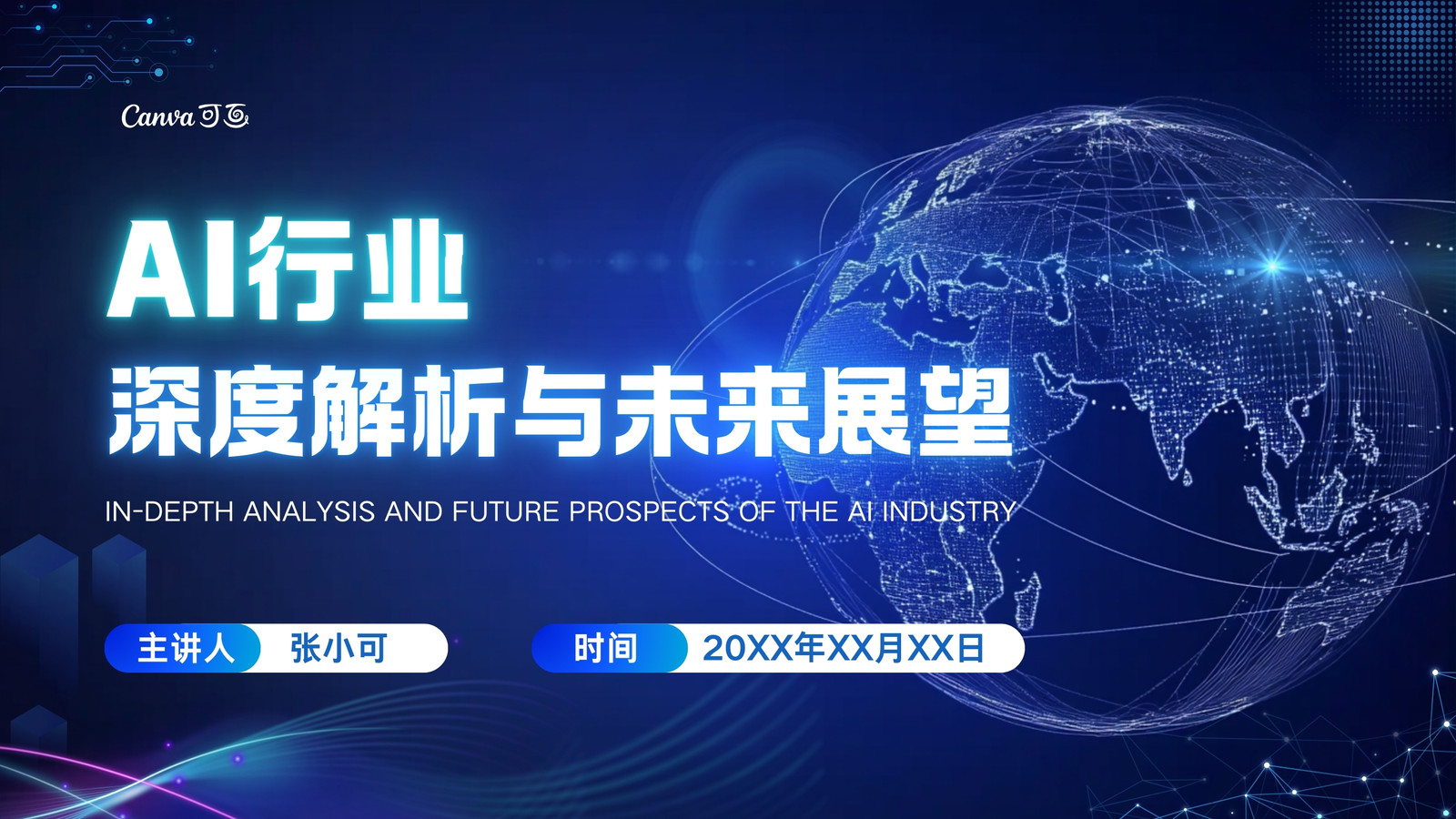 Canva可画

AI行业
深度解析与未来展望

IN-DEPTH ANALYSIS AND FUTURE PROSPECTS OF THE AI INDUSTRY

主讲人 张小可

时间 20XX年XX月XX日